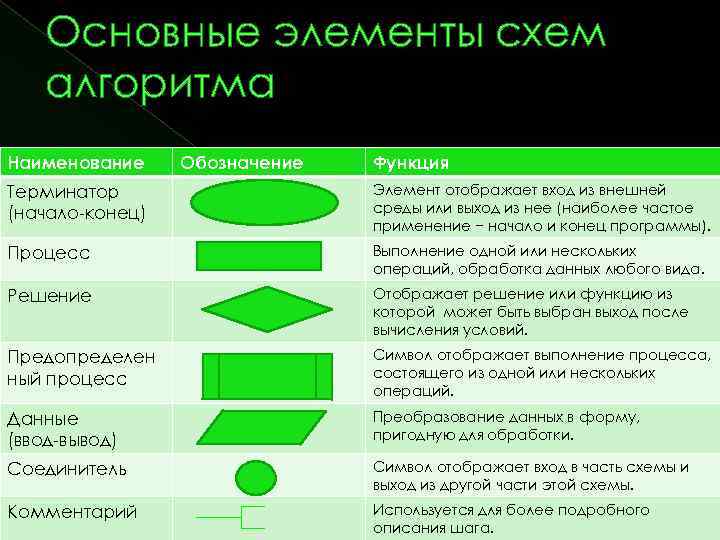 Основные элементы схем алгоритма

| Наименование | Обозначение | Функция |
|---|---|---|
| Терминатор (начало-конец) | | Элемент отображает вход из внешней среды или выход из нее (наиболее частое применение – начало и конец программы). |
| Процесс | | Выполнение одной или нескольких операций, обработка данных любого вида. |
| Решение | | Отображает решение или функцию из которой может быть выбран выход после вычисления условий. |
| Предопределенный процесс | | Символ отображает выполнение процесса, состоящего из одной или нескольких операций. |
| Данные (ввод-вывод) | | Преобразование данных в форму, пригодную для обработки. |
| Соединитель | | Символ отображает вход в часть схемы и выход из другой части этой схемы. |
| Комментарий | | Используется для более подробного описания шага. |